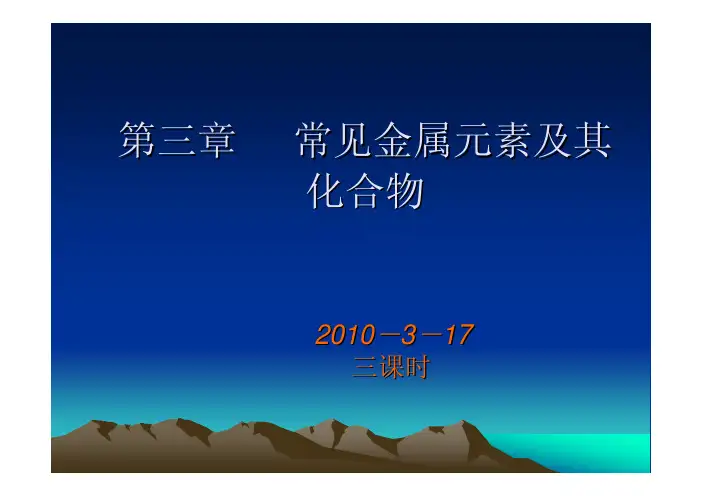 第三章　常见金属元素及其化合物

2010－3－17
三课时